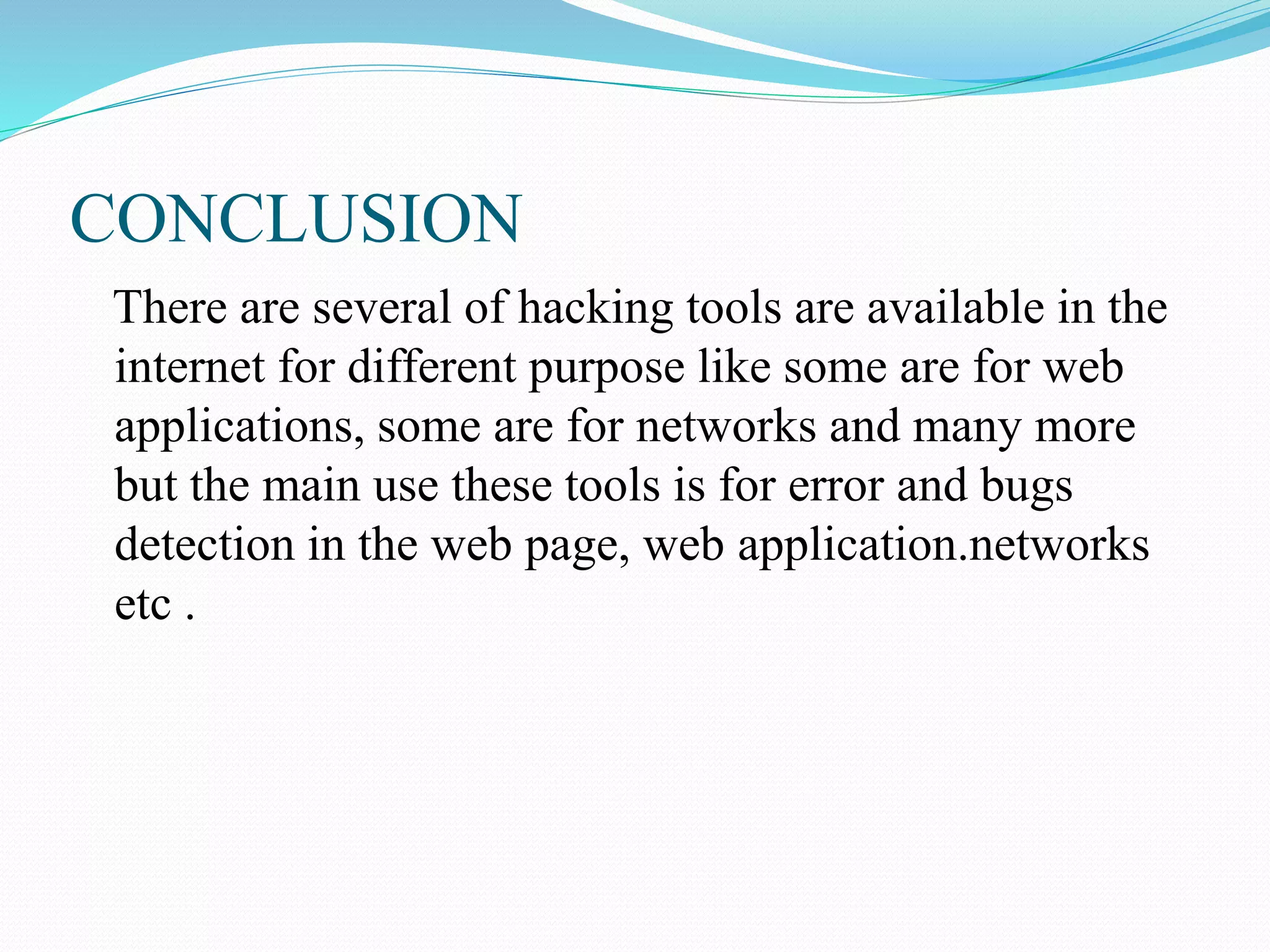 CONCLUSION

There are several of hacking tools are available in the internet for different purpose like some are for web applications, some are for networks and many more but the main use these tools is for error and bugs detection in the web page, web application.networks etc .